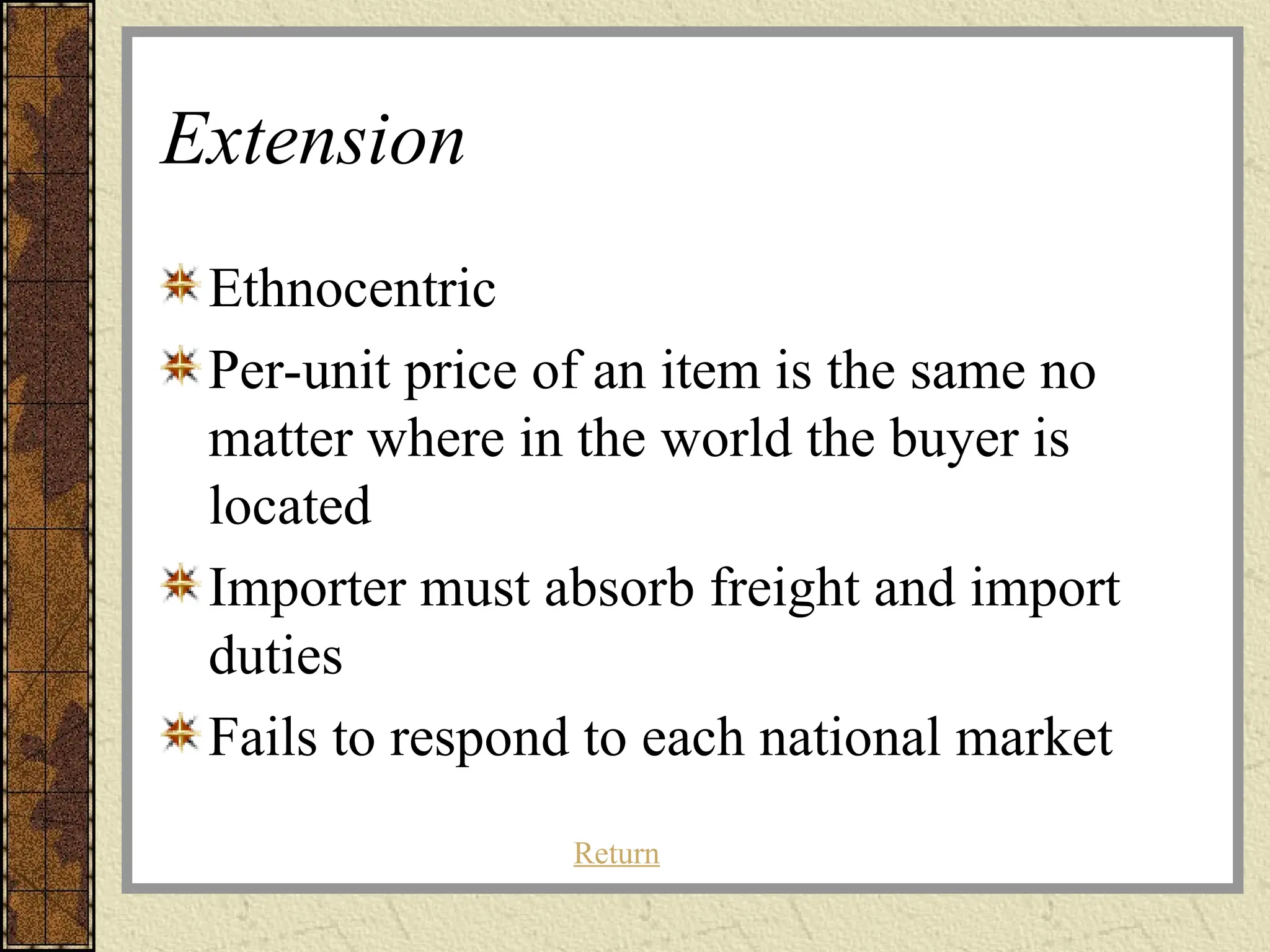 Extension

Ethnocentric

Per-unit price of an item is the same no matter where in the world the buyer is located

Importer must absorb freight and import duties

Fails to respond to each national market

Return